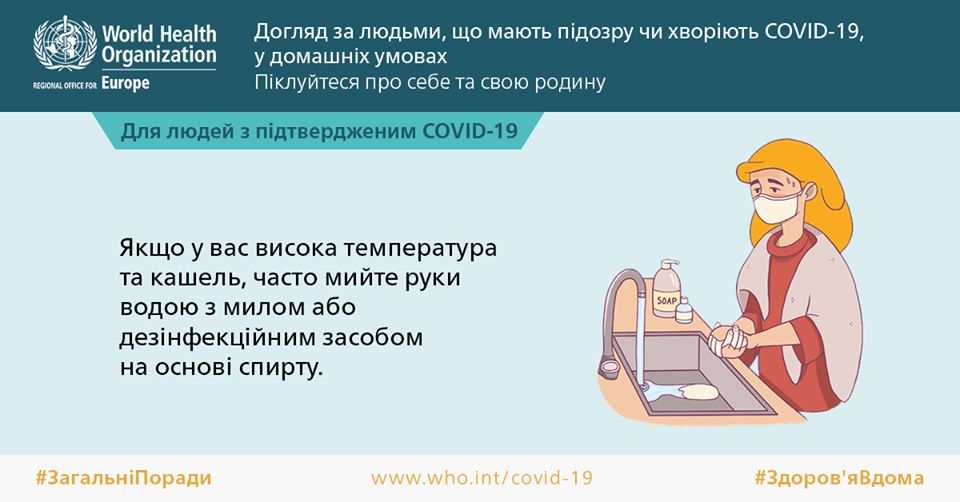 World Health Organization
REGIONAL OFFICE FOR Europe

Догляд за людьми, що мають підозру чи хворіють COVID-19, у домашніх умовах
Піклуйтеся про себе та свою родину

Для людей з підтвердженим COVID-19

Якщо у вас висока температура та кашель, часто мийте руки водою з милом або дезінфекційним засобом на основі спирту.

SOAP

#ЗагальніПоради
www.who.int/covid-19
#Здоров'яВдома